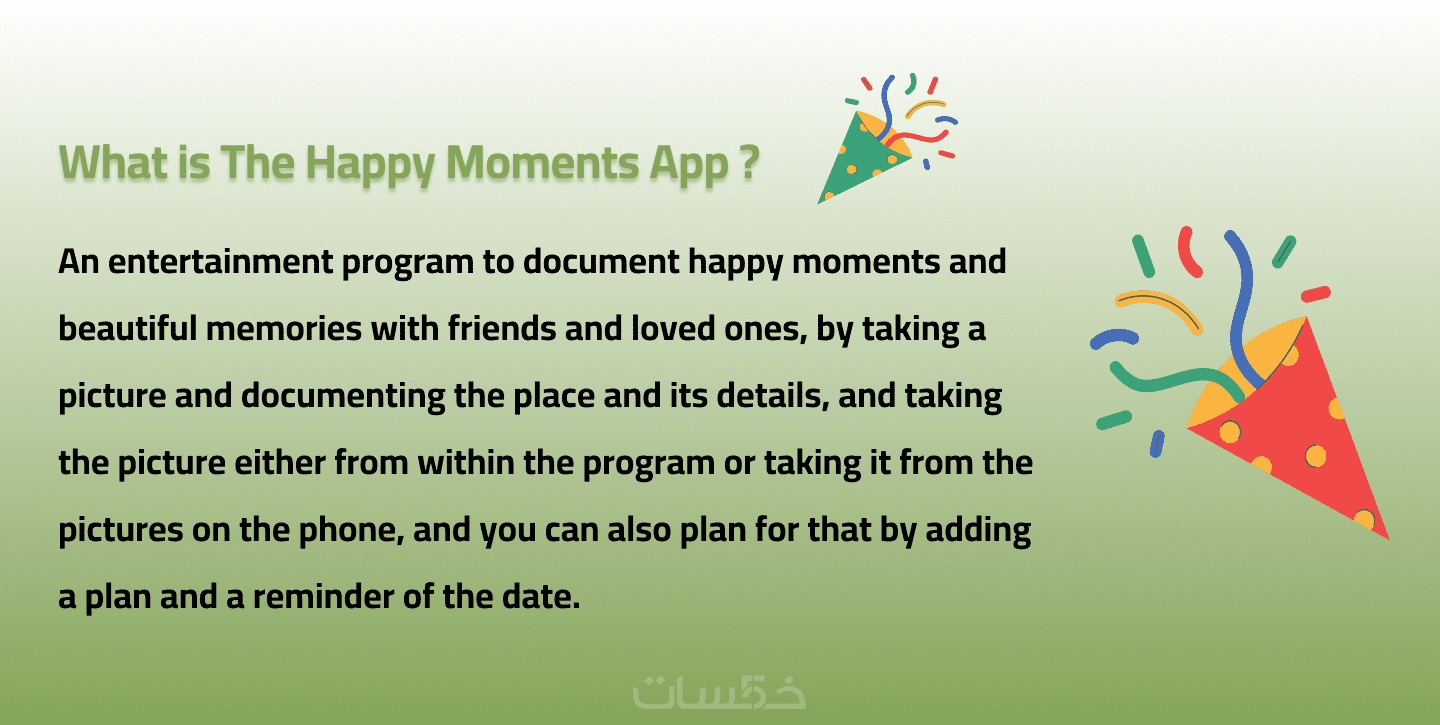 What is The Happy Moments App ?

An entertainment program to document happy moments and beautiful memories with friends and loved ones, by taking a picture and documenting the place and its details, and taking the picture either from within the program or taking it from the pictures on the phone, and you can also plan for that by adding a plan and a reminder of the date.

خمسات